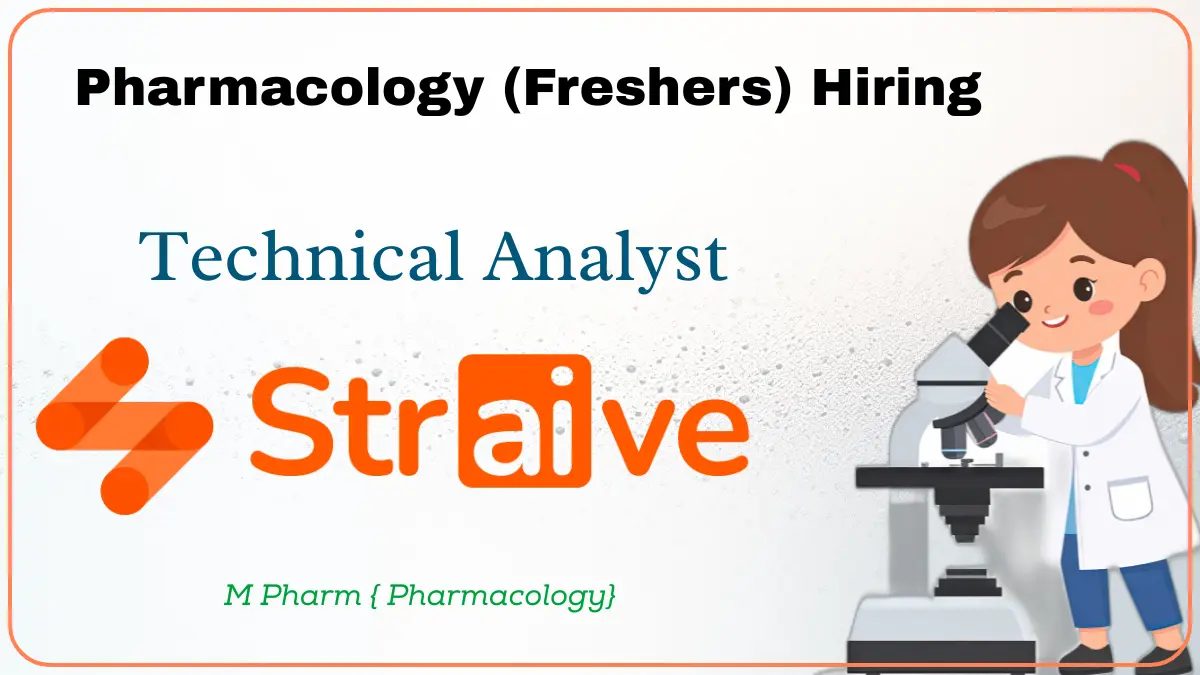 Pharmacology (Freshers) Hiring

Technical Analyst

Straive

M Pharm { Pharmacology}